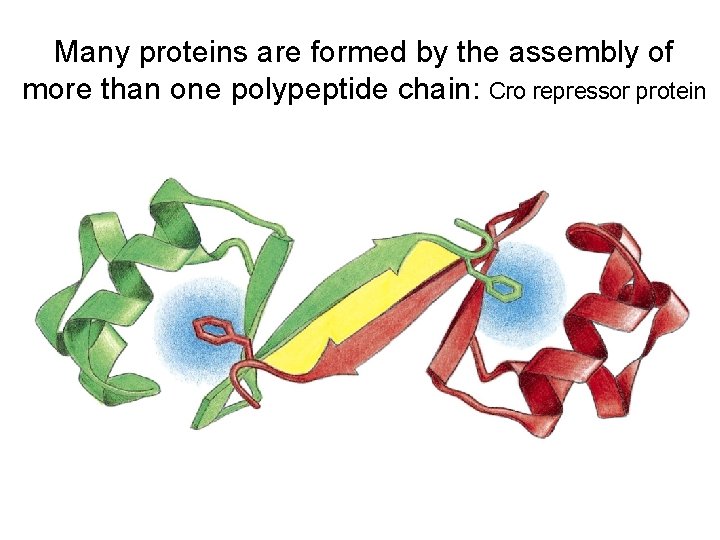 Many proteins are formed by the assembly of more than one polypeptide chain: Cro repressor protein